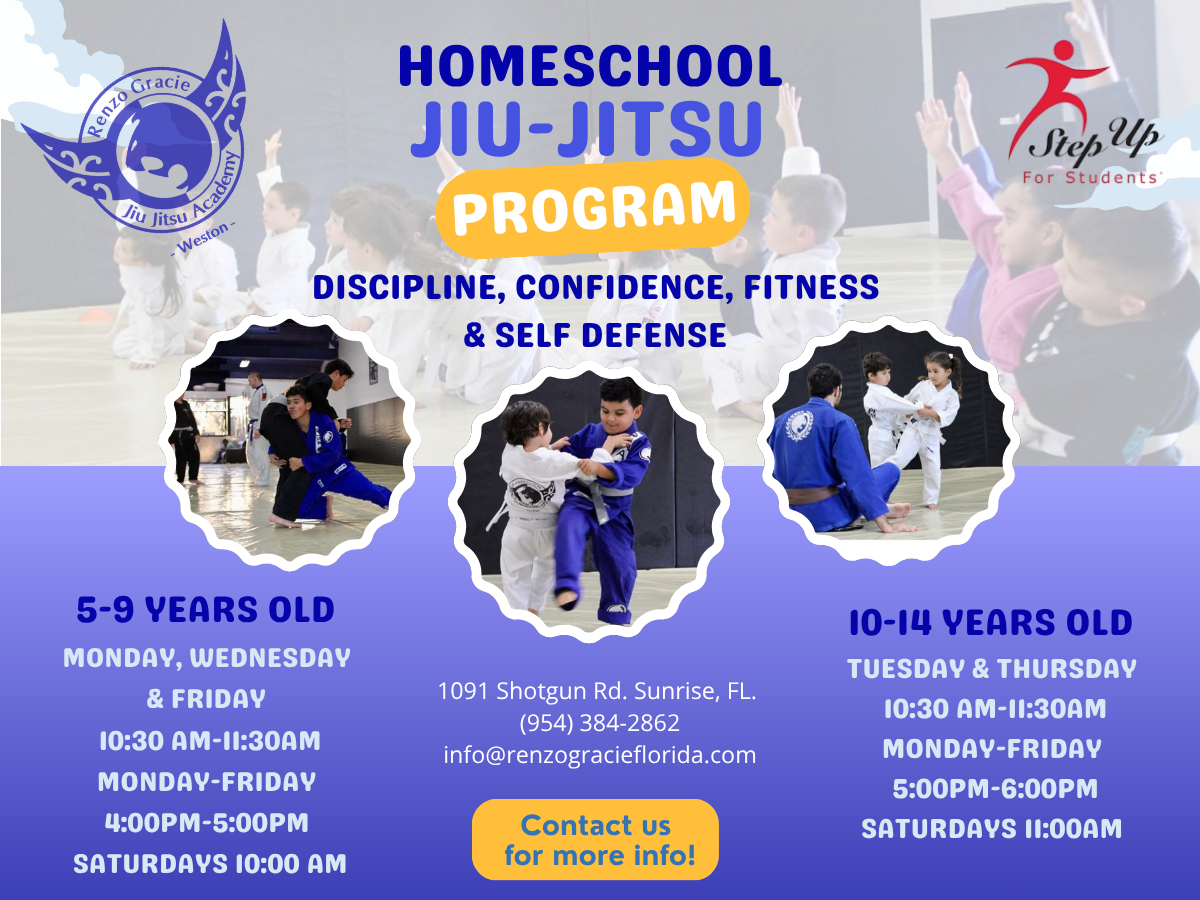 Renzo Gracie
Jiu Jitsu Academy
- Weston -

HOMESCHOOL
JIU-JITSU
PROGRAM

Step Up
For Students

DISCIPLINE, CONFIDENCE, FITNESS
& SELF DEFENSE

5-9 YEARS OLD
MONDAY, WEDNESDAY
& FRIDAY
10:30 AM-11:30AM
MONDAY-FRIDAY
4:00PM-5:00PM
SATURDAYS 10:00 AM

1091 Shotgun Rd. Sunrise, FL.
(954) 384-2862
info@renzogracieflorida.com

Contact us
for more info!

10-14 YEARS OLD
TUESDAY & THURSDAY
10:30 AM-11:30AM
MONDAY-FRIDAY
5:00PM-6:00PM
SATURDAYS 11:00AM